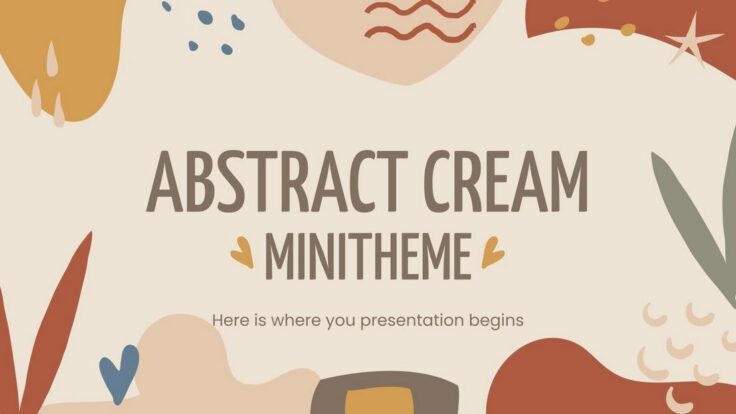 ABSTRACT CREAM
MINITHEME

Here is where you presentation begins